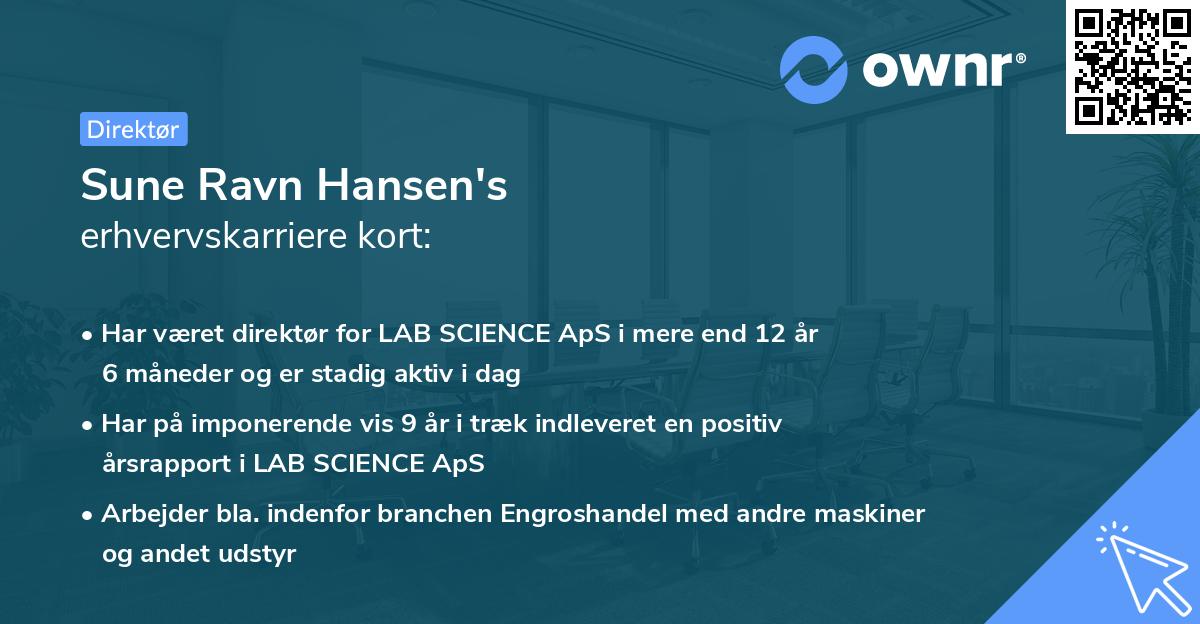 ownr®

Direktør

Sune Ravn Hansen's
erhvervskarriere kort:

• Har været direktør for LAB SCIENCE ApS i mere end 12 år 6 måneder og er stadig aktiv i dag

• Har på imponerende vis 9 år i træk indleveret en positiv årsrapport i LAB SCIENCE ApS

• Arbejder bla. indenfor branchen Engroshandel med andre maskiner og andet udstyr